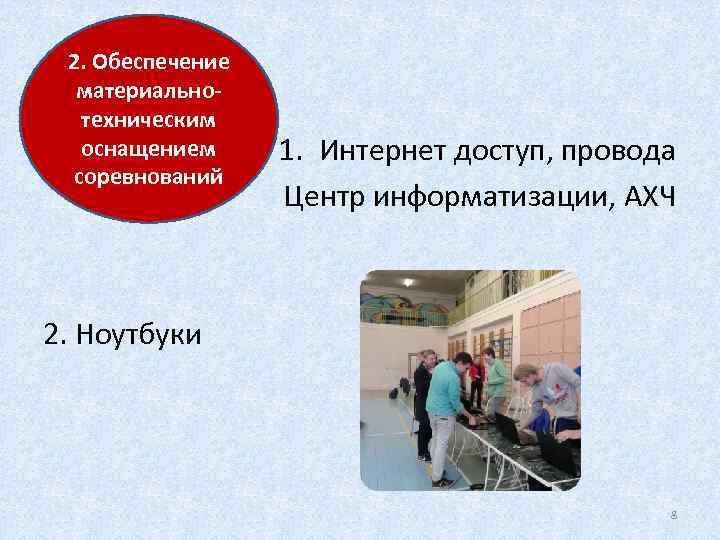 2. Обеспечение материально-техническим оснащением соревнований

1. Интернет доступ, провода
Центр информатизации, АХЧ

2. Ноутбуки

8